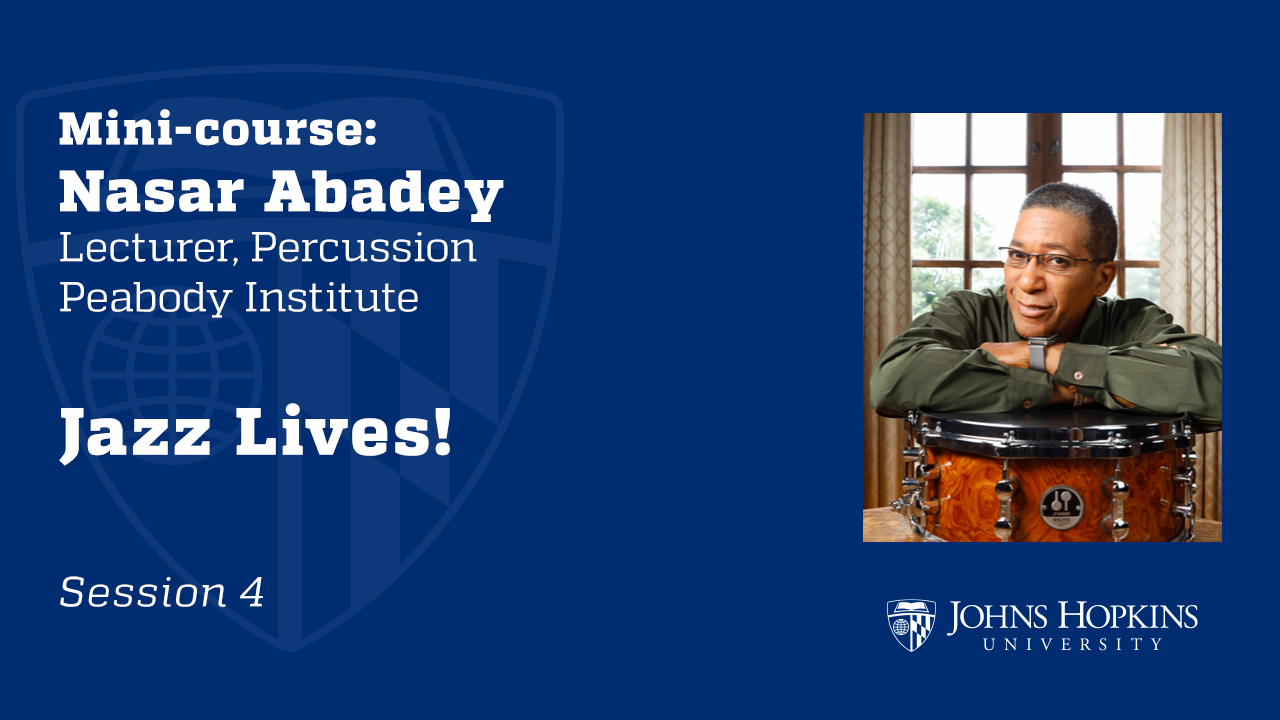 Mini-course:
Nasar Abadey
Lecturer, Percussion
Peabody Institute

Jazz Lives!

Session 4

JOHNS HOPKINS
UNIVERSITY